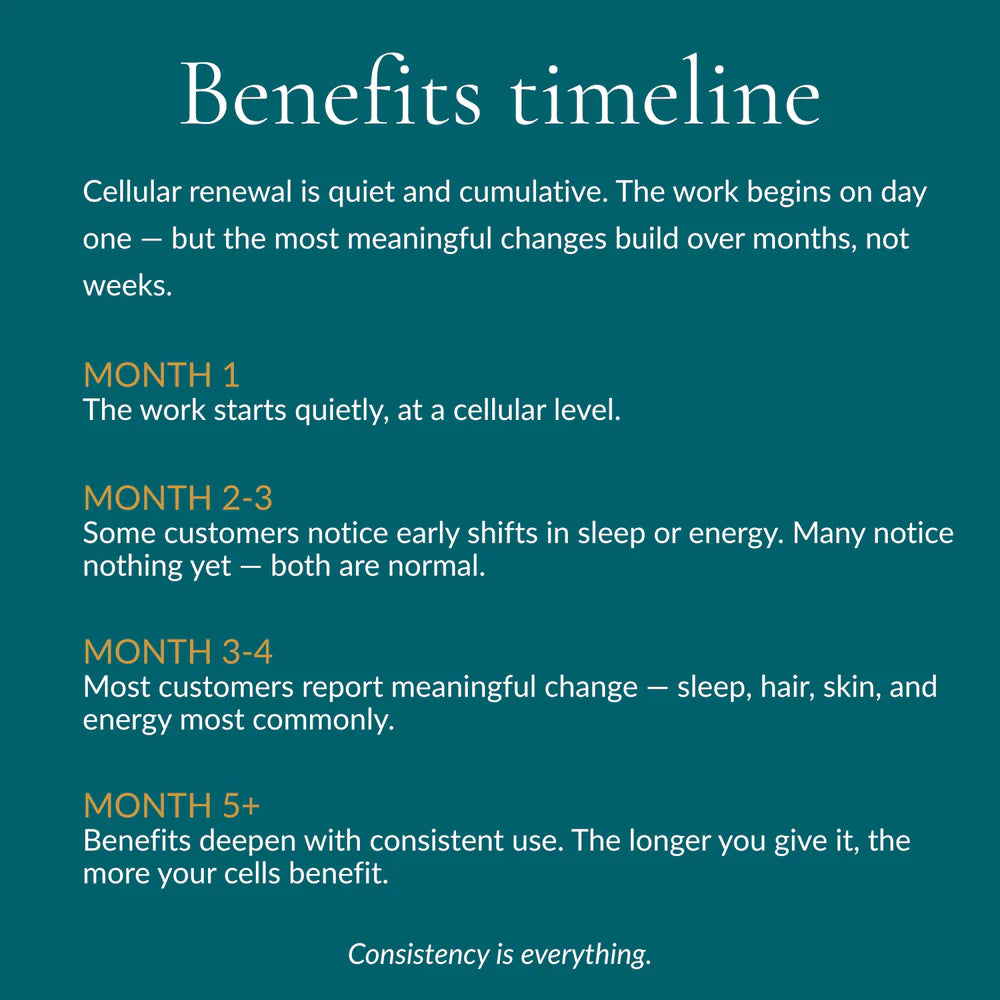 Benefits timeline

Cellular renewal is quiet and cumulative. The work begins on day one — but the most meaningful changes build over months, not weeks.

MONTH 1
The work starts quietly, at a cellular level.

MONTH 2-3
Some customers notice early shifts in sleep or energy. Many notice nothing yet — both are normal.

MONTH 3-4
Most customers report meaningful change — sleep, hair, skin, and energy most commonly.

MONTH 5+
Benefits deepen with consistent use. The longer you give it, the more your cells benefit.

Consistency is everything.